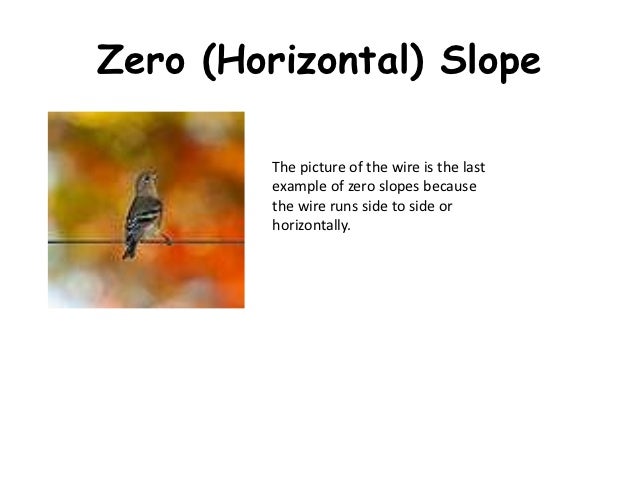 Zero (Horizontal) Slope

The picture of the wire is the last example of zero slopes because the wire runs side to side or horizontally.